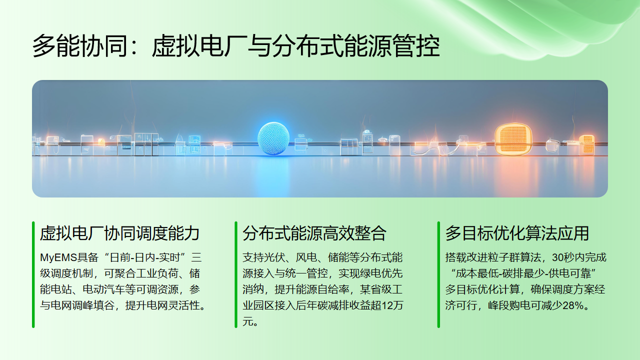 多能协同：虚拟电厂与分布式能源管控

虚拟电厂协同调度能力

MyEMS具备“日前-日内-实时”三级调度机制，可聚合工业负荷、储能电站、电动汽车等可调资源，参与电网调峰填谷，提升电网灵活性。

分布式能源高效整合

支持光伏、风电、储能等分布式能源接入与统一管控，实现绿电优先消纳，提升能源自给率，某省级工业园区接入后年碳减排收益超12万元。

多目标优化算法应用

搭载改进粒子群算法，30秒内完成“成本最低-碳排最少-供电可靠”多目标优化计算，确保调度方案经济可行，峰段购电可减少28%。